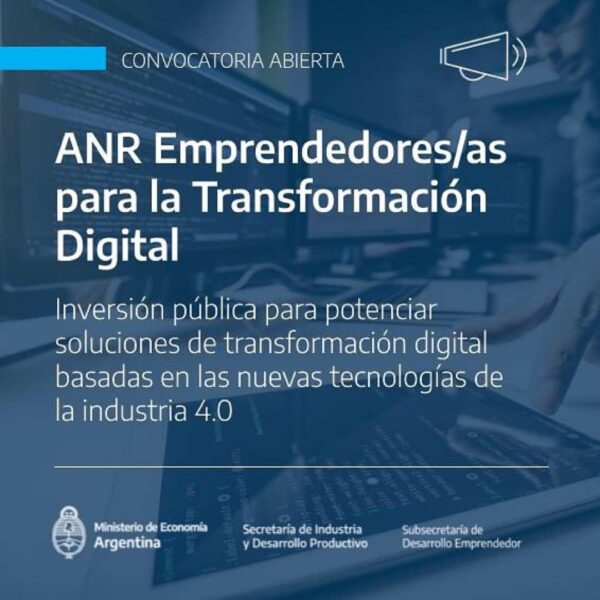 CONVOCATORIA ABIERTA

ANR Emprendedores/as para la Transformación Digital

Inversión pública para potenciar soluciones de transformación digital basadas en las nuevas tecnologías de la industria 4.0

Ministerio de Economía
Argentina

Secretaría de Industria y Desarrollo Productivo

Subsecretaría de Desarrollo Emprendedor